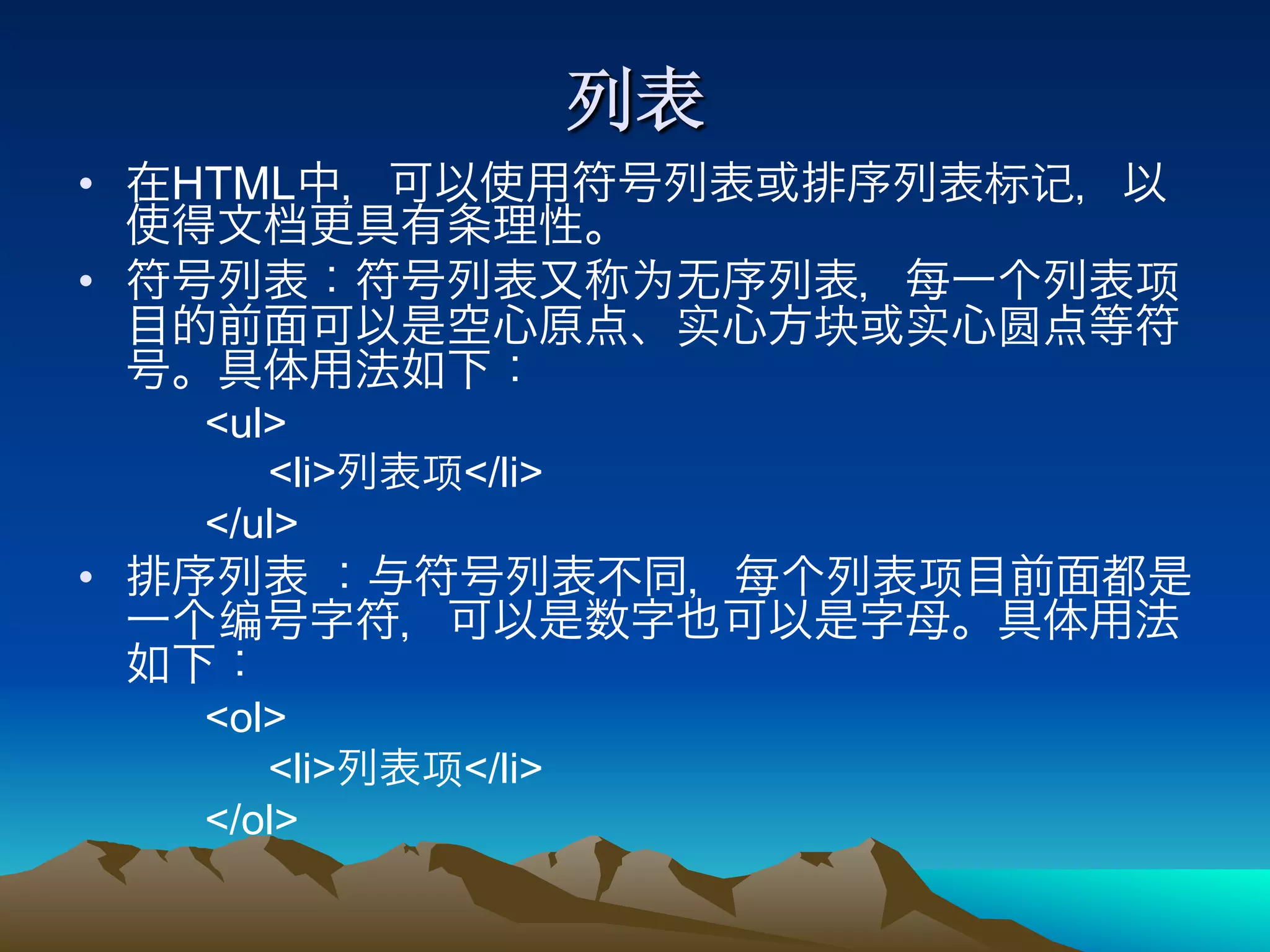 列表

• 在HTML中，可以使用符号列表或排序列表标记，以使得文档更具有条理性。
• 符号列表：符号列表又称为无序列表，每一个列表项目的前面可以是空心原点、实心方块或实心圆点等符号。具体用法如下：

<ul>
<li>列表项</li>
</ul>

• 排序列表 ：与符号列表不同，每个列表项目前面都是一个编号字符，可以是数字也可以是字母。具体用法如下：

<ol>
<li>列表项</li>
</ol>